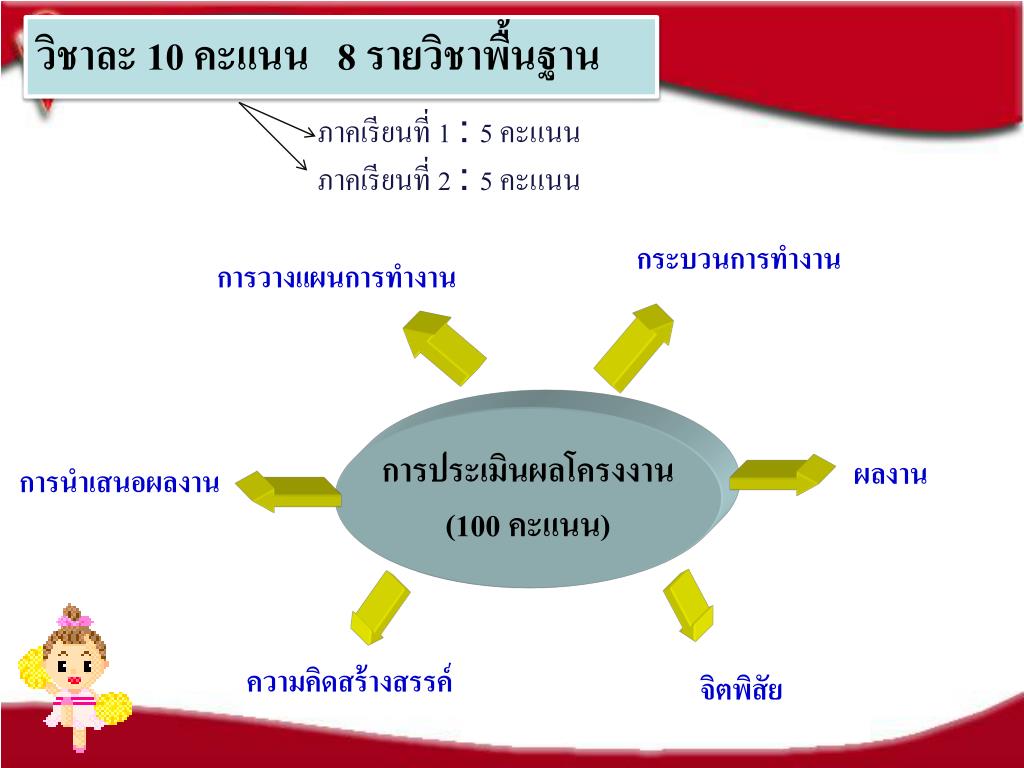 วิชาละ 10 คะแนน 8 รายวิชาพื้นฐาน

ภาคเรียนที่ 1 : 5 คะแนน
ภาคเรียนที่ 2 : 5 คะแนน

การวางแผนการทำงาน

กระบวนการทำงาน

การนำเสนอผลงาน

การประเมินผลโครงงาน
(100 คะแนน)

ผลงาน

ความคิดสร้างสรรค์

จิตพิสัย